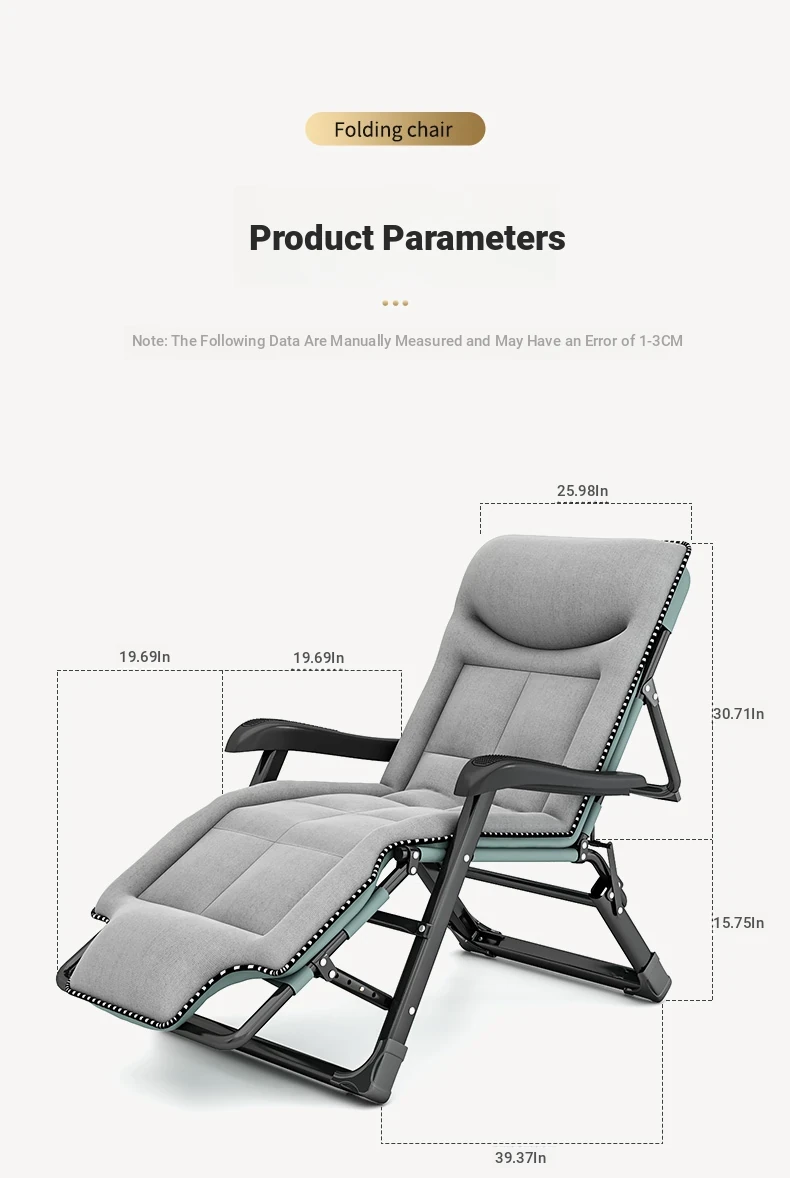 Folding chair

Product Parameters

Note: The Following Data Are Manually Measured and May Have an Error of 1-3CM

25.98In

19.69In

19.69In

30.71In

15.75In

39.37In